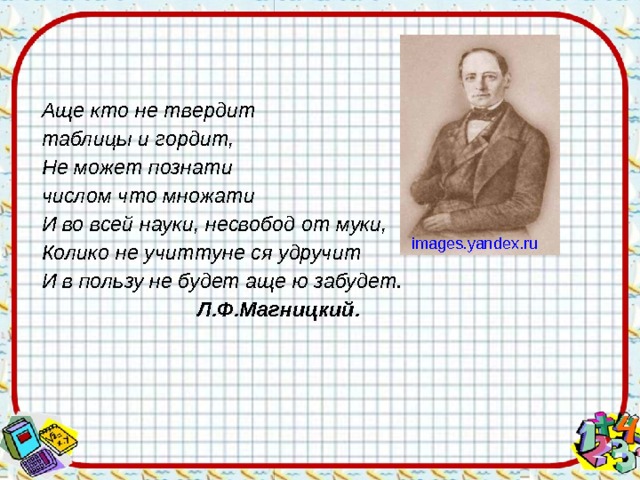 Аще кто не твердит
таблицы и гордит,
Не может познати
числом что множати
И во всей науки, несвобод от муки,
Колико не учиттуне ся удручит
И в пользу не будет аще ю забудет.
Л.Ф.Магницкий.

images.yandex.ru